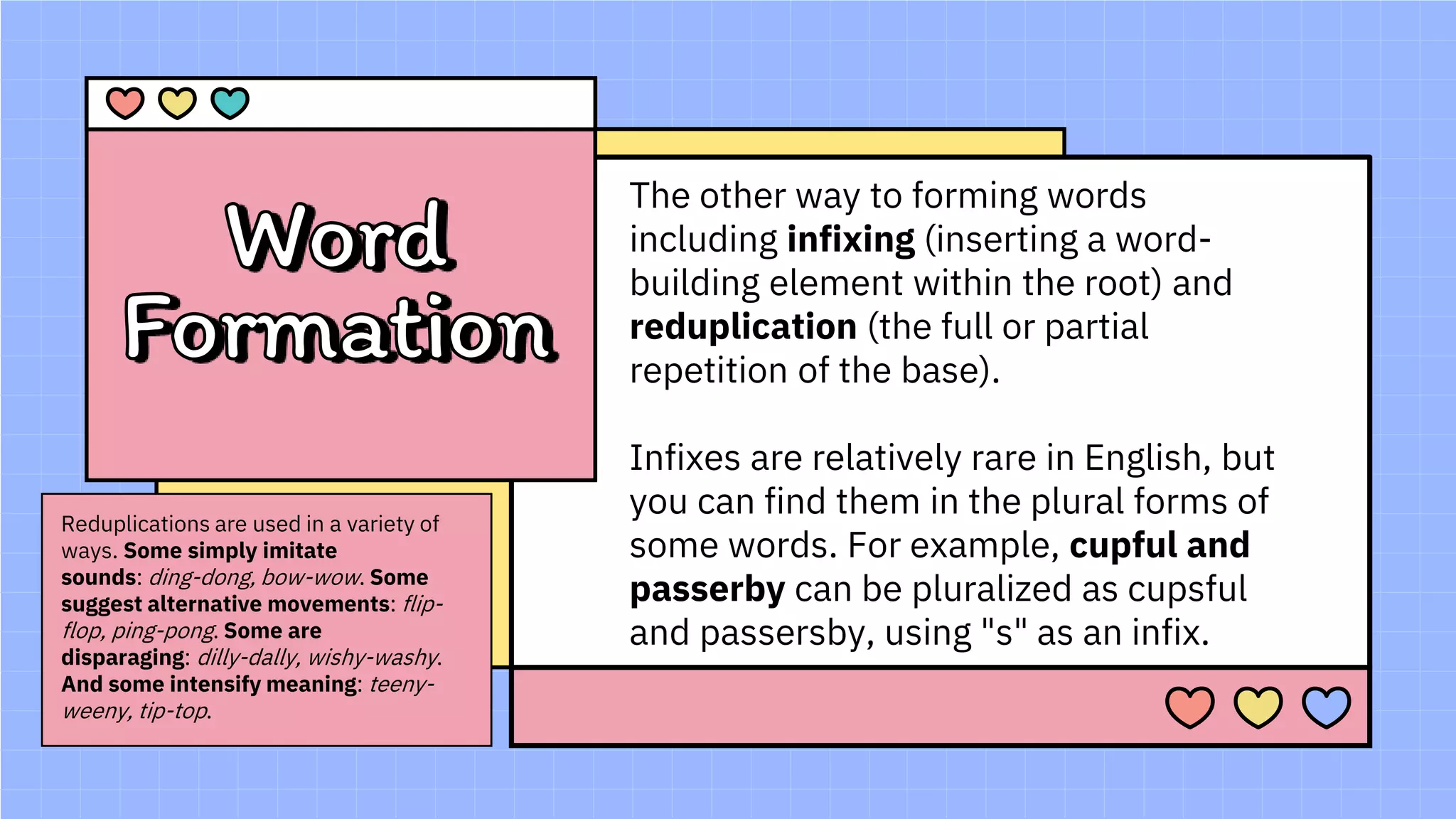 Word Formation

The other way to forming words including infixing (inserting a word-building element within the root) and reduplication (the full or partial repetition of the base).

Infixes are relatively rare in English, but you can find them in the plural forms of some words. For example, cupful and passerby can be pluralized as cupsful and passersby, using "s" as an infix.

Reduplications are used in a variety of ways. Some simply imitate sounds: ding-dong, bow-wow. Some suggest alternative movements: flip-flop, ping-pong. Some are disparaging: dilly-dally, wishy-washy. And some intensify meaning: teeny-weeny, tip-top.